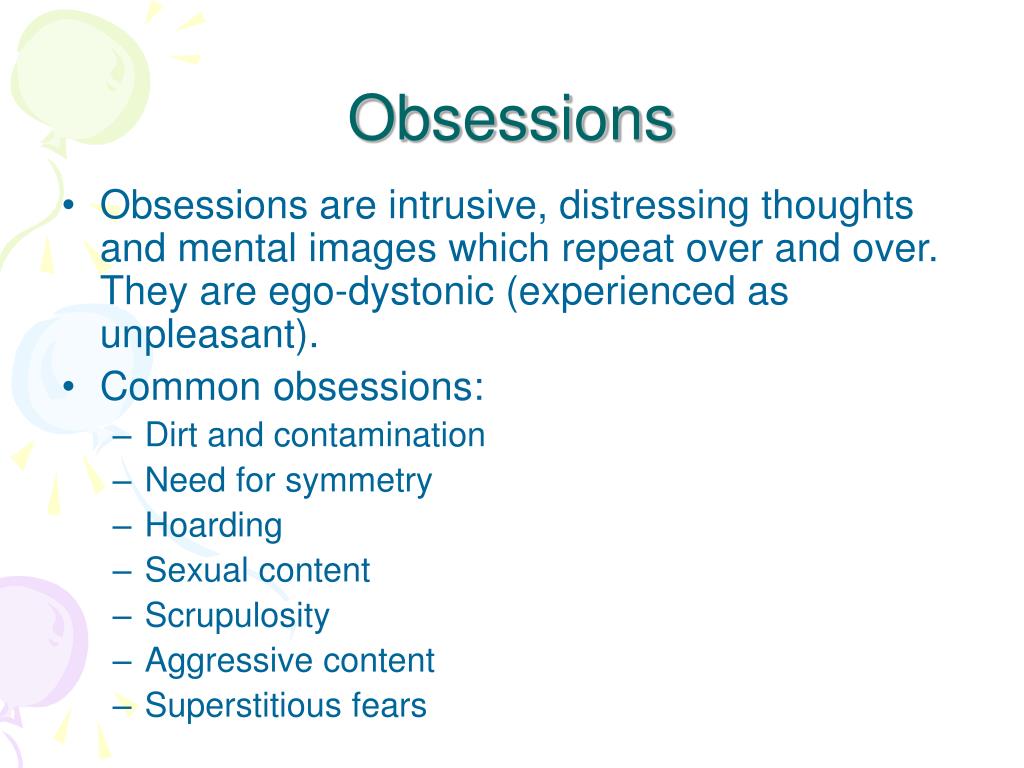 Obsessions

• Obsessions are intrusive, distressing thoughts and mental images which repeat over and over. They are ego-dystonic (experienced as unpleasant).
• Common obsessions:
– Dirt and contamination
– Need for symmetry
– Hoarding
– Sexual content
– Scrupulosity
– Aggressive content
– Superstitious fears